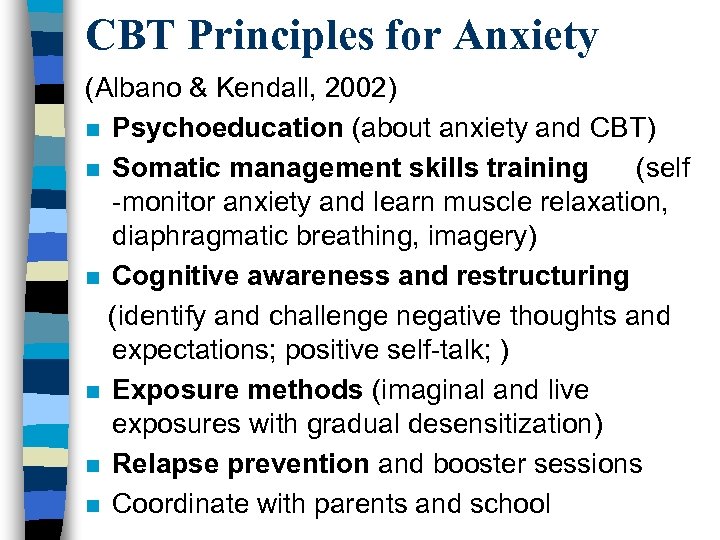 CBT Principles for Anxiety

(Albano & Kendall, 2002)

- Psychoeducation (about anxiety and CBT)
- Somatic management skills training (self -monitor anxiety and learn muscle relaxation, diaphragmatic breathing, imagery)
- Cognitive awareness and restructuring (identify and challenge negative thoughts and expectations; positive self-talk; )
- Exposure methods (imaginal and live exposures with gradual desensitization)
- Relapse prevention and booster sessions
- Coordinate with parents and school